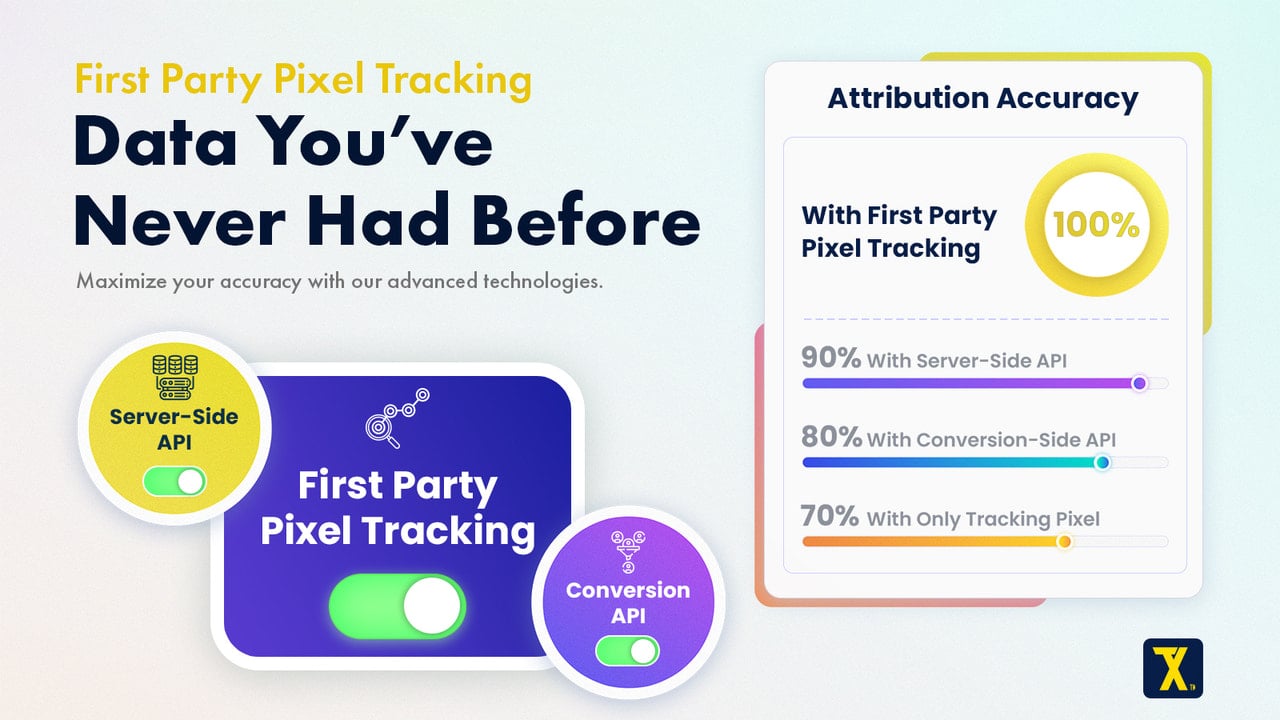 First Party Pixel Tracking
Data You've Never Had Before

Maximize your accuracy with our advanced technologies.

Server-Side API

First Party Pixel Tracking

Conversion API

Attribution Accuracy

With First Party Pixel Tracking

100%

90% With Server-Side API

80% With Conversion-Side API

70% With Only Tracking Pixel